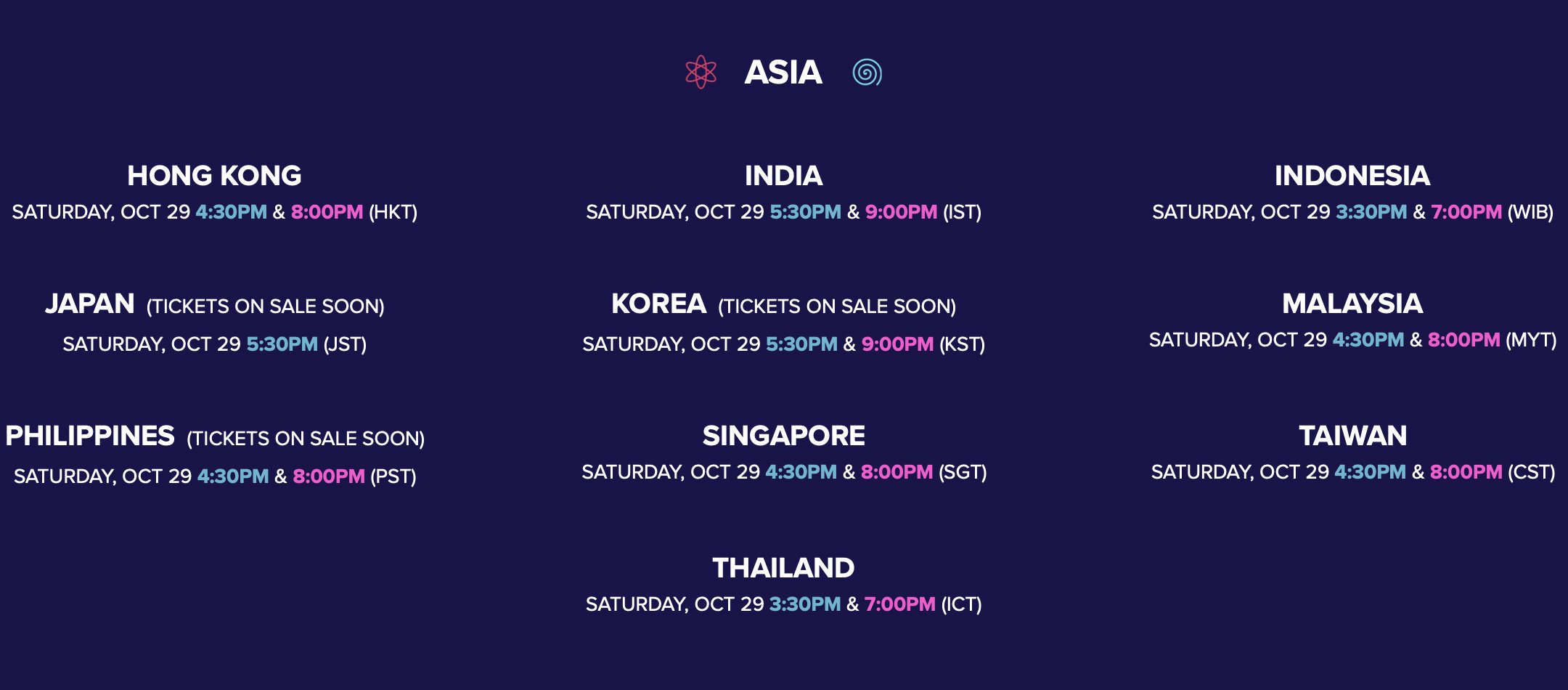 ASIA

HONG KONG
SATURDAY, OCT 29 4:30PM & 8:00PM (HKT)

INDIA
SATURDAY, OCT 29 5:30PM & 9:00PM (IST)

INDONESIA
SATURDAY, OCT 29 3:30PM & 7:00PM (WIB)

JAPAN (TICKETS ON SALE SOON)
SATURDAY, OCT 29 5:30PM (JST)

KOREA (TICKETS ON SALE SOON)
SATURDAY, OCT 29 5:30PM & 9:00PM (KST)

MALAYSIA
SATURDAY, OCT 29 4:30PM & 8:00PM (MYT)

PHILIPPINES (TICKETS ON SALE SOON)
SATURDAY, OCT 29 4:30PM & 8:00PM (PST)

SINGAPORE
SATURDAY, OCT 29 4:30PM & 8:00PM (SGT)

TAIWAN
SATURDAY, OCT 29 4:30PM & 8:00PM (CST)

THAILAND
SATURDAY, OCT 29 3:30PM & 7:00PM (ICT)